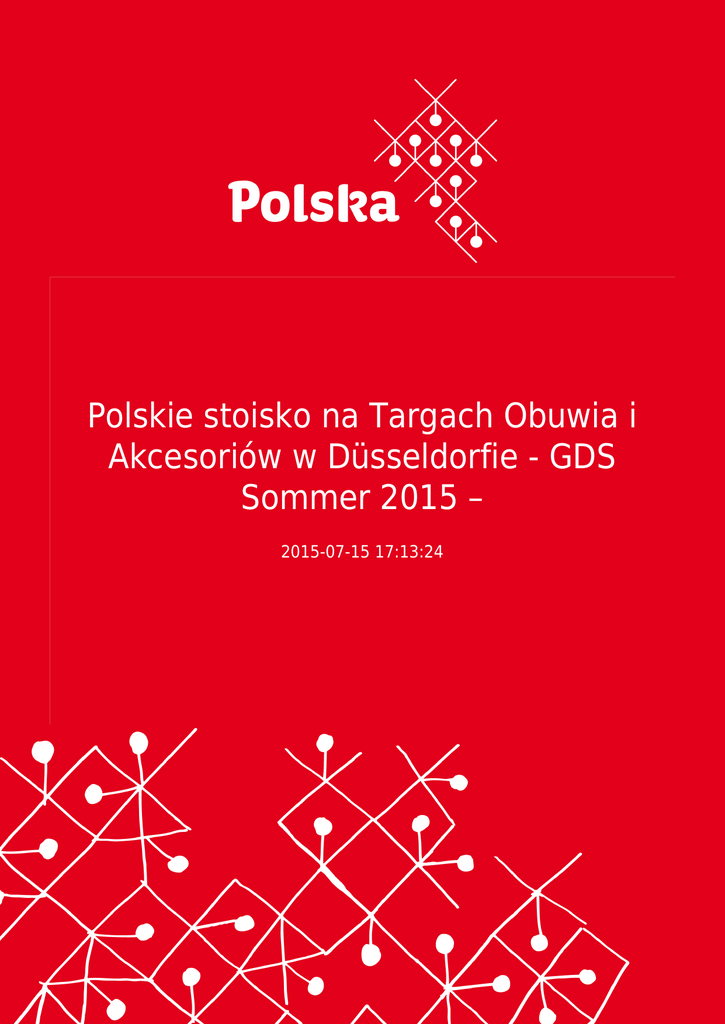 Polska

Polskie stoisko na Targach Obuwia i Akcesoriów w Düsseldorfie - GDS Sommer 2015 –

2015-07-15 17:13:24